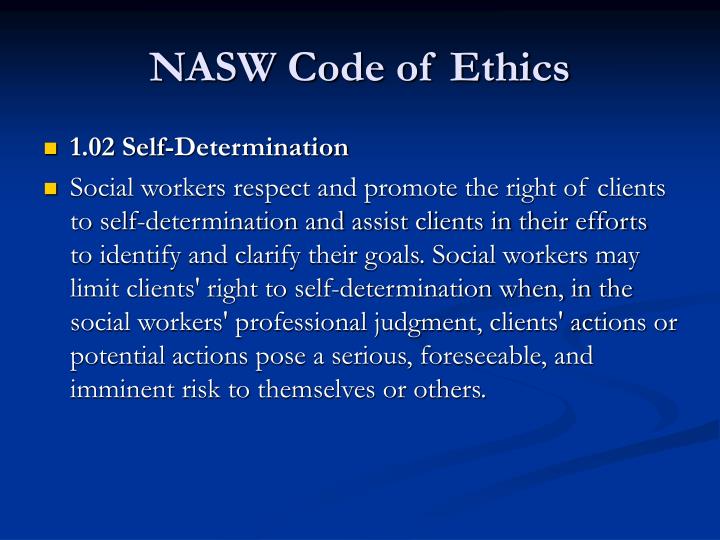 NASW Code of Ethics

1.02 Self-Determination

Social workers respect and promote the right of clients to self-determination and assist clients in their efforts to identify and clarify their goals. Social workers may limit clients' right to self-determination when, in the social workers' professional judgment, clients' actions or potential actions pose a serious, foreseeable, and imminent risk to themselves or others.